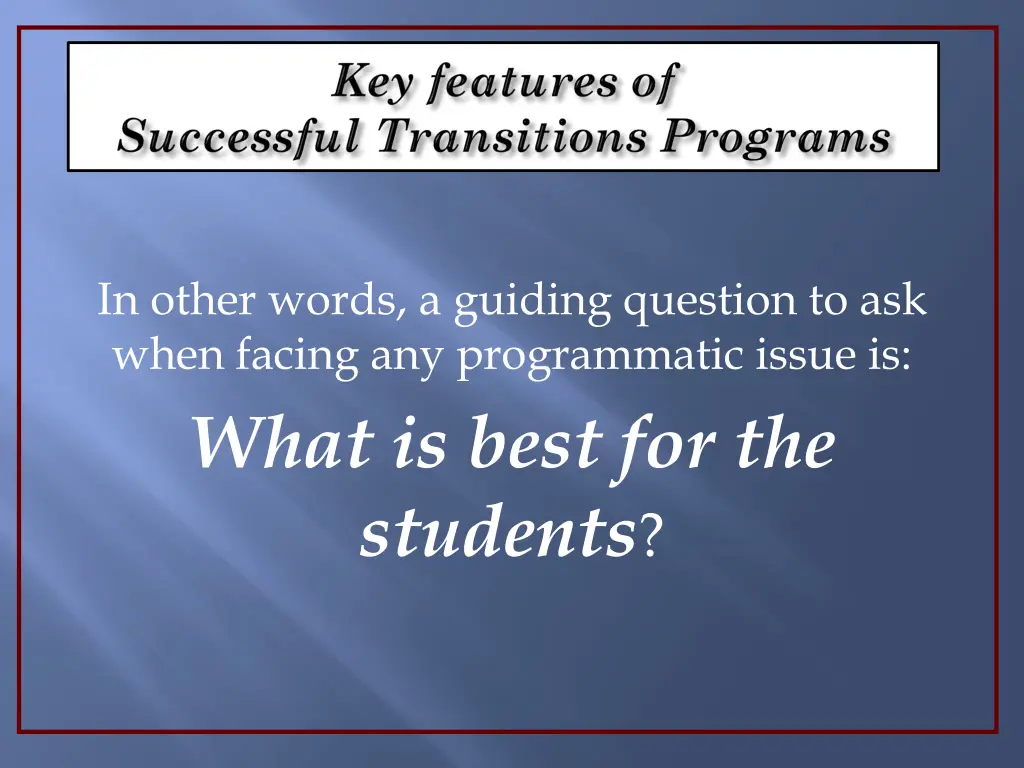 Key features of
Successful Transitions Programs

In other words, a guiding question to ask when facing any programmatic issue is:

What is best for the students?